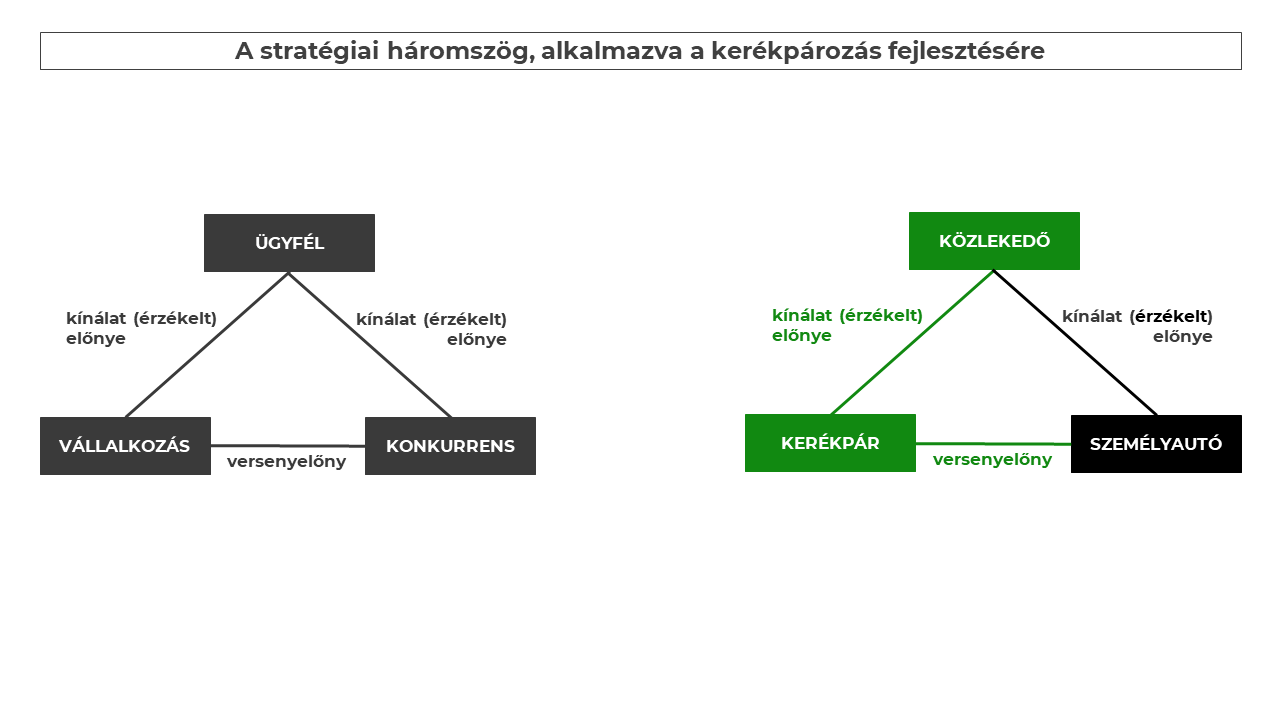 A stratégiai háromszög, alkalmazva a kerékpározás fejlesztésére

ÜGYFÉL

kínálat (érzékelt) előnye

kínálat (érzékelt) előnye

VÁLLALKOZÁS

versenyelőny

KONKURRENS

KÖZLEKEDŐ

kínálat (érzékelt) előnye

kínálat (érzékelt) előnye

KERÉKPÁR

versenyelőny

SZEMÉLYAUTÓ